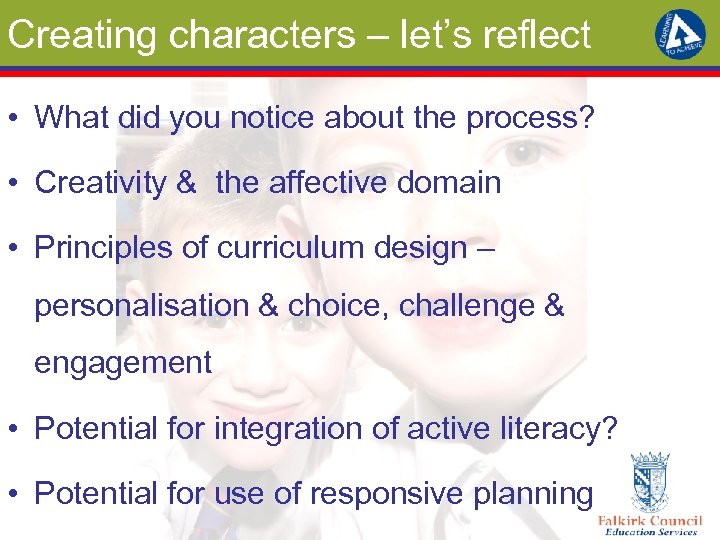 Creating characters – let's reflect

LEARNING TO ACHIEVE

• What did you notice about the process?

• Creativity & the affective domain

• Principles of curriculum design – personalisation & choice, challenge & engagement

• Potential for integration of active literacy?

• Potential for use of responsive planning

Falkirk Council
Education Services